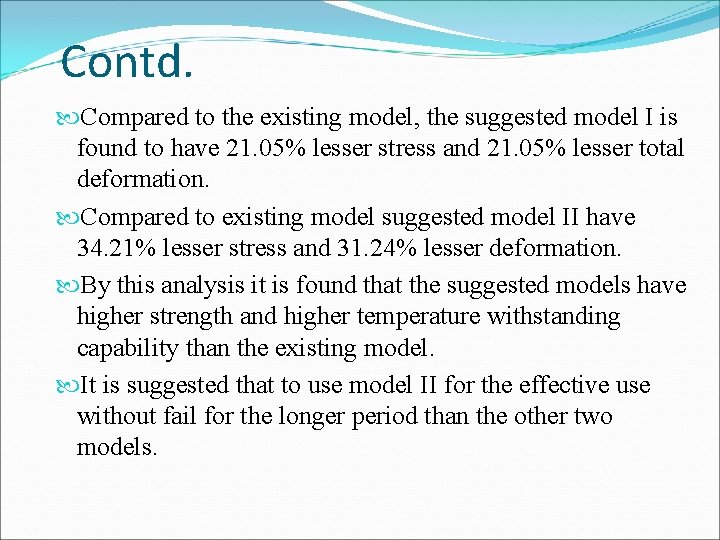 Contd.

Compared to the existing model, the suggested model I is found to have 21.05% lesser stress and 21.05% lesser total deformation.

Compared to existing model suggested model II have 34.21% lesser stress and 31.24% lesser deformation.

By this analysis it is found that the suggested models have higher strength and higher temperature withstanding capability than the existing model.

It is suggested that to use model II for the effective use without fail for the longer period than the other two models.